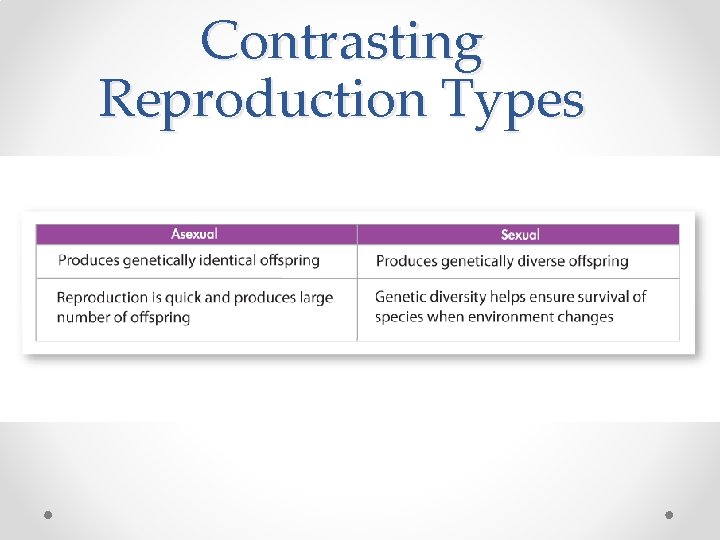 Contrasting Reproduction Types

| Asexual | Sexual |
|---|---|
| Produces genetically identical offspring | Produces genetically diverse offspring |
| Reproduction is quick and produces large number of offspring | Genetic diversity helps ensure survival of species when environment changes |